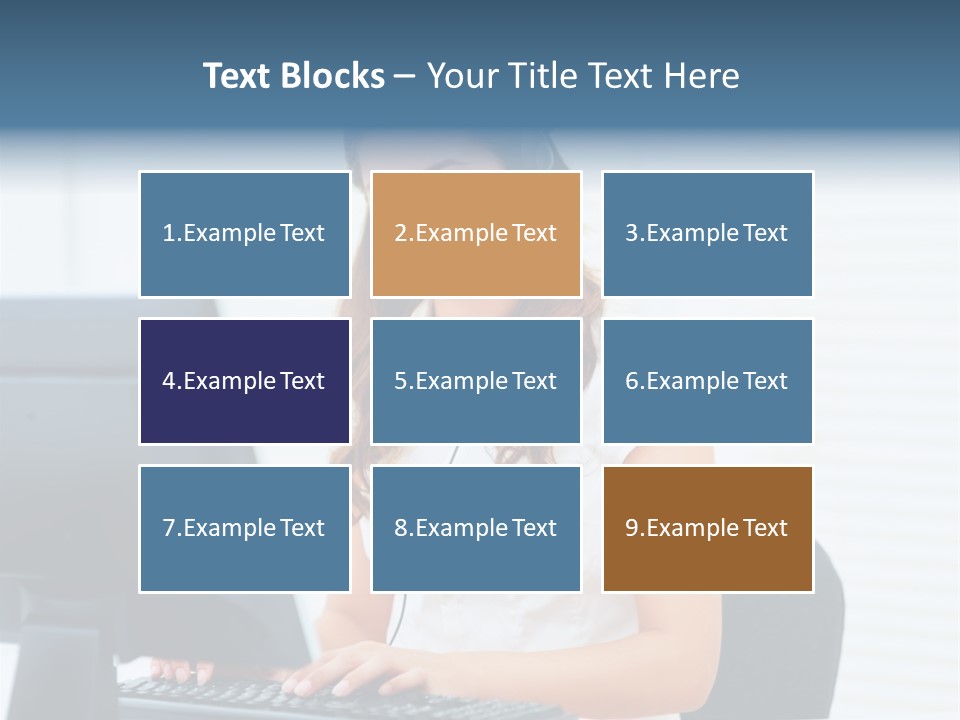 Text Blocks – Your Title Text Here

1.Example Text

2.Example Text

3.Example Text

4.Example Text

5.Example Text

6.Example Text

7.Example Text

8.Example Text

9.Example Text